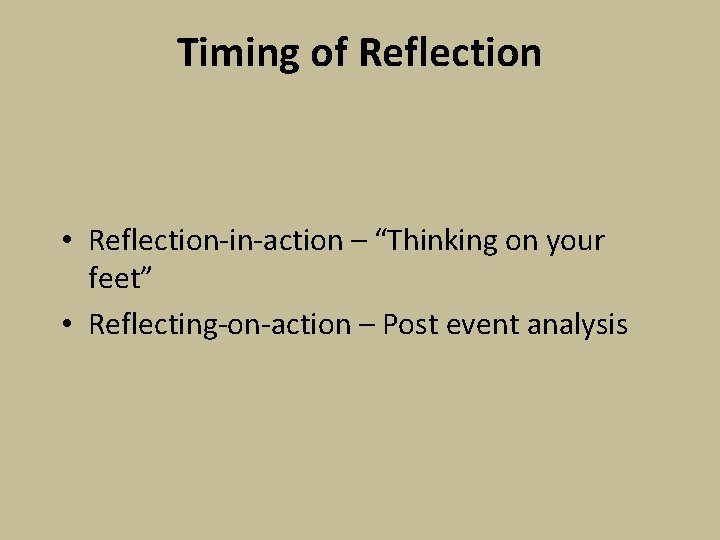 Timing of Reflection

• Reflection-in-action – “Thinking on your feet”
• Reflecting-on-action – Post event analysis